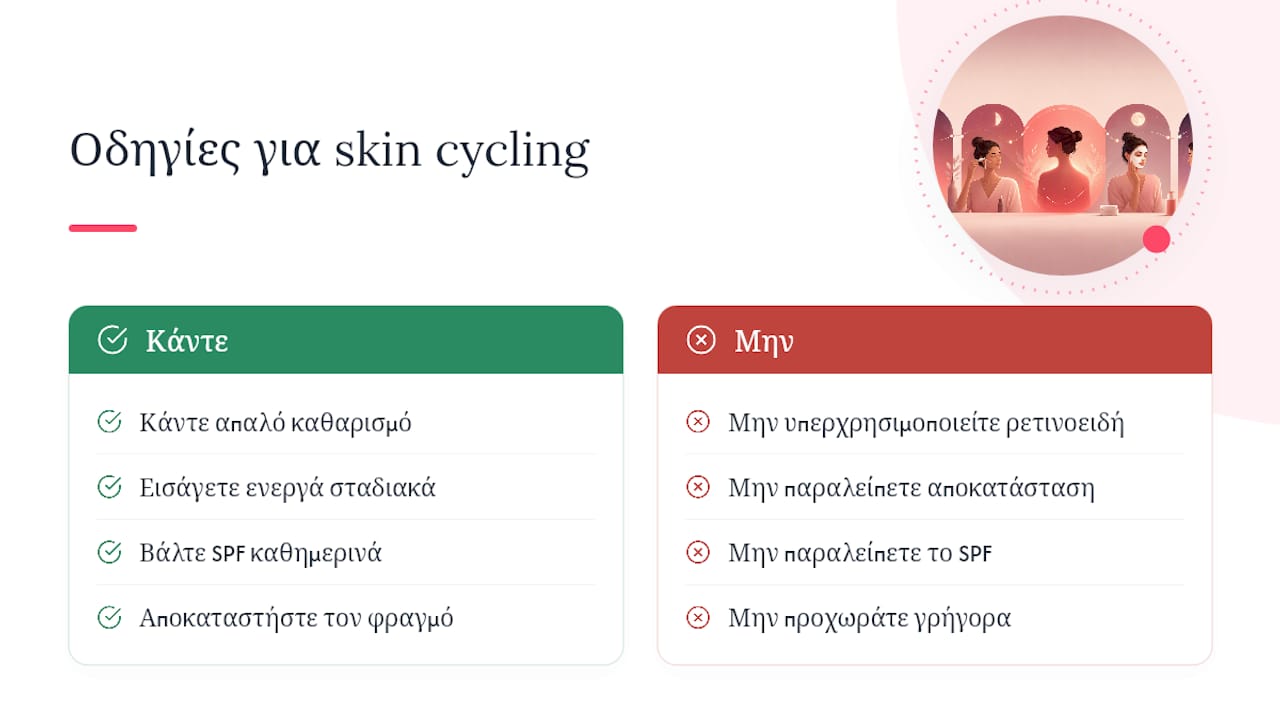 Οδηγίες για skin cycling

Κάντε

Κάντε απαλό καθαρισμό

Εισάγετε ενεργά σταδιακά

Βάλτε SPF καθημερινά

Αποκαταστήστε τον φραγμό

Μην

Μην υπερχρησιμοποιείτε ρετινοειδή

Μην παραλείπετε αποκατάσταση

Μην παραλείπετε το SPF

Μην προχωράτε γρήγορα